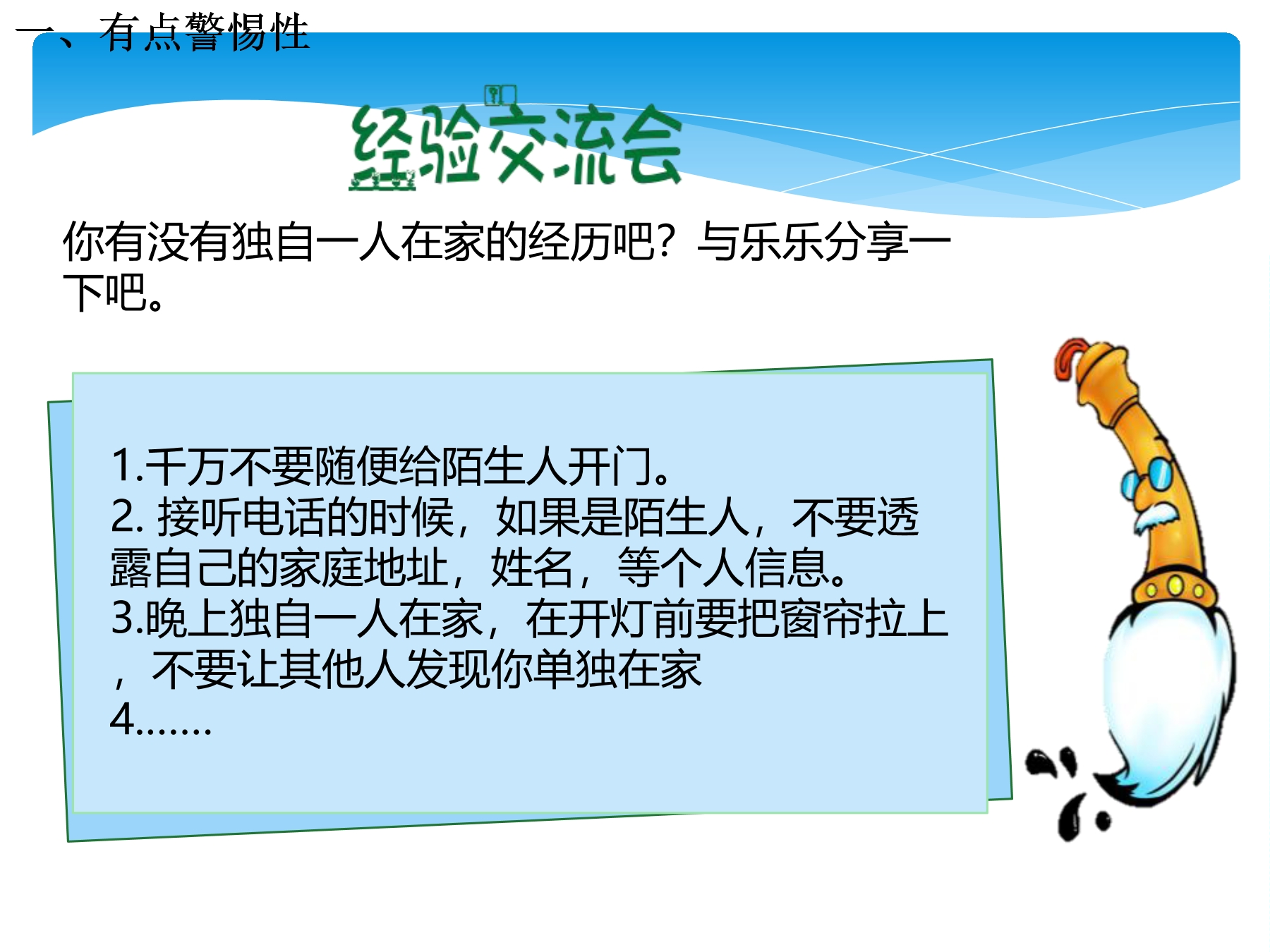 一、有点警惕性

经验交流会

你有没有独自一人在家的经历吧？与乐乐分享一下吧。

1.千万不要随便给陌生人开门。
2. 接听电话的时候，如果是陌生人，不要透露自己的家庭地址，姓名，等个人信息。
3.晚上独自一人在家，在开灯前要把窗帘拉上，不要让其他人发现你单独在家
4.......